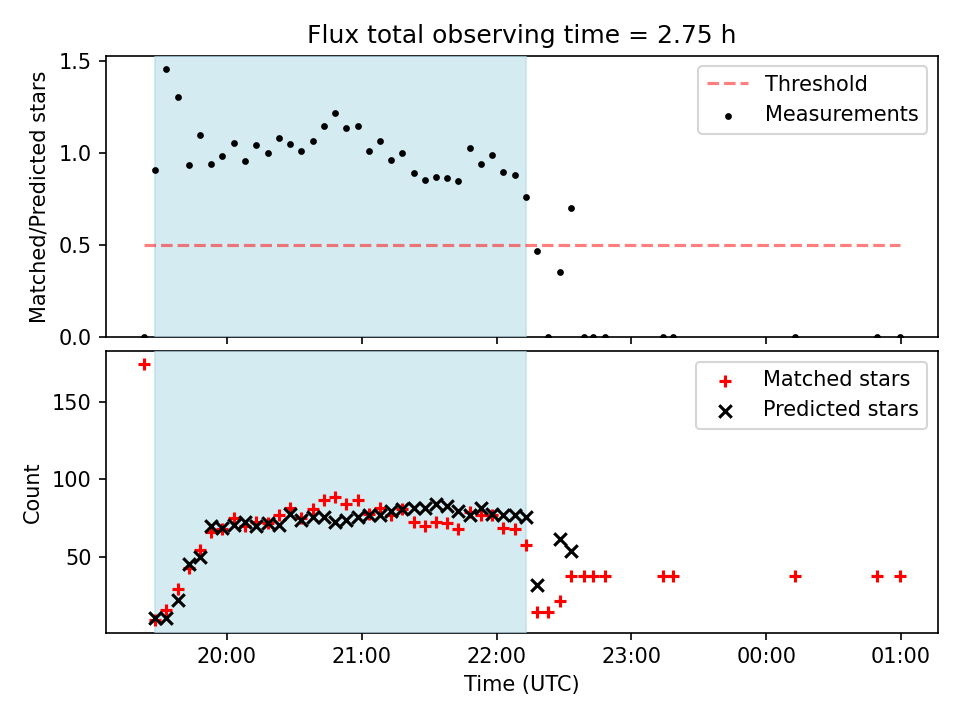 Flux total observing time = 2.75 h

Matched/Predicted stars

1.5
1.0
0.5
0.0

Threshold
Measurements

Count

150
100
50

Matched stars
Predicted stars

20:00
21:00
22:00
23:00
00:00
01:00

Time (UTC)